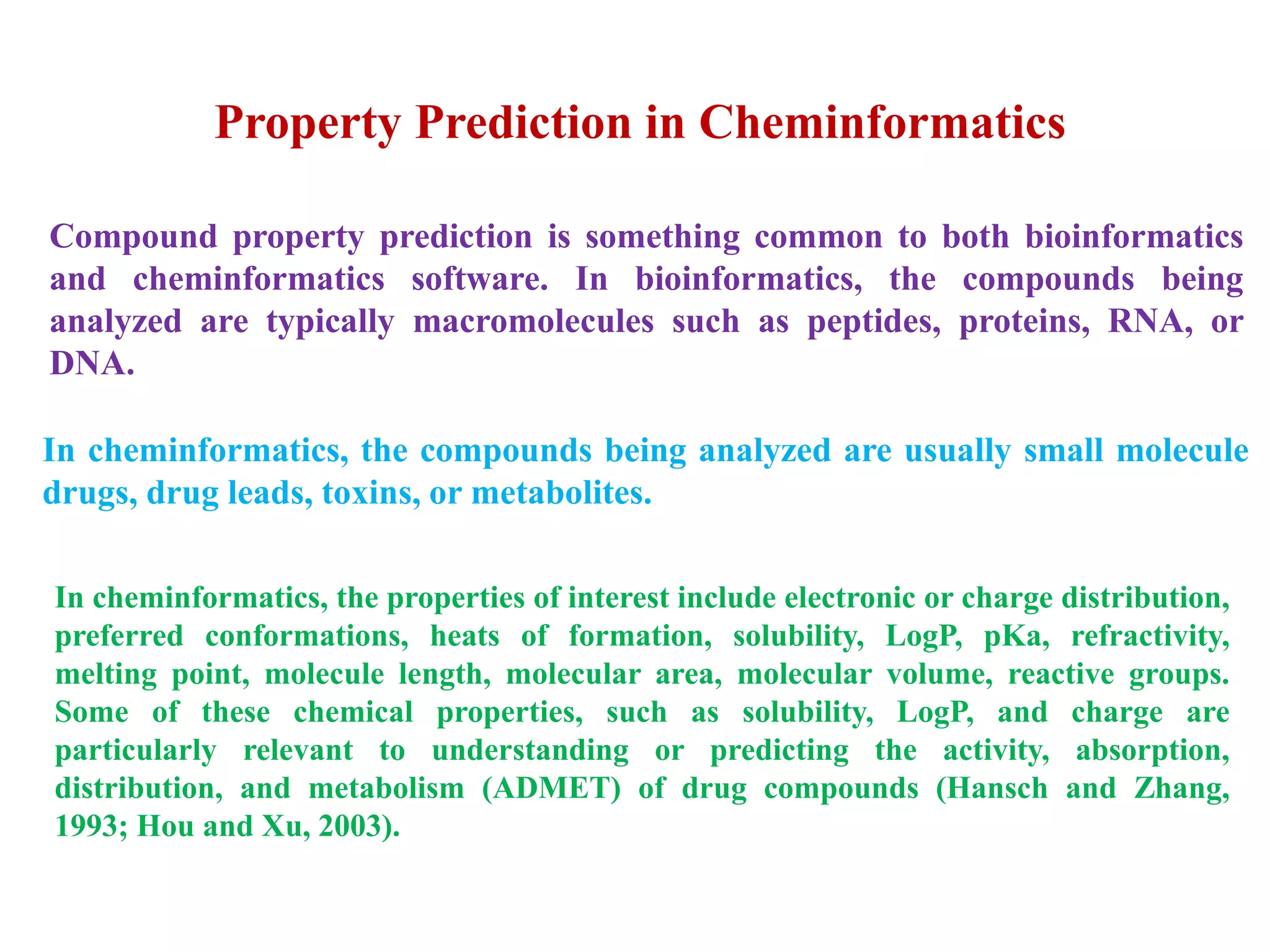 Property Prediction in Cheminformatics

Compound property prediction is something common to both bioinformatics and cheminformatics software. In bioinformatics, the compounds being analyzed are typically macromolecules such as peptides, proteins, RNA, or DNA.

In cheminformatics, the compounds being analyzed are usually small molecule drugs, drug leads, toxins, or metabolites.

In cheminformatics, the properties of interest include electronic or charge distribution, preferred conformations, heats of formation, solubility, LogP, pKa, refractivity, melting point, molecule length, molecular area, molecular volume, reactive groups. Some of these chemical properties, such as solubility, LogP, and charge are particularly relevant to understanding or predicting the activity, absorption, distribution, and metabolism (ADMET) of drug compounds (Hansch and Zhang, 1993; Hou and Xu, 2003).